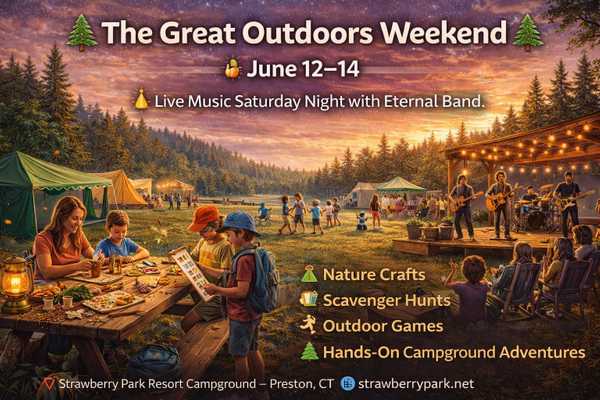 The Great Outdoors Weekend

June 12–14

Live Music Saturday Night with Eternal Band.

Nature Crafts

Scavenger Hunts

Outdoor Games

Hands-On Campground Adventures

Strawberry Park Resort Campground – Preston, CT strawberrypark.net